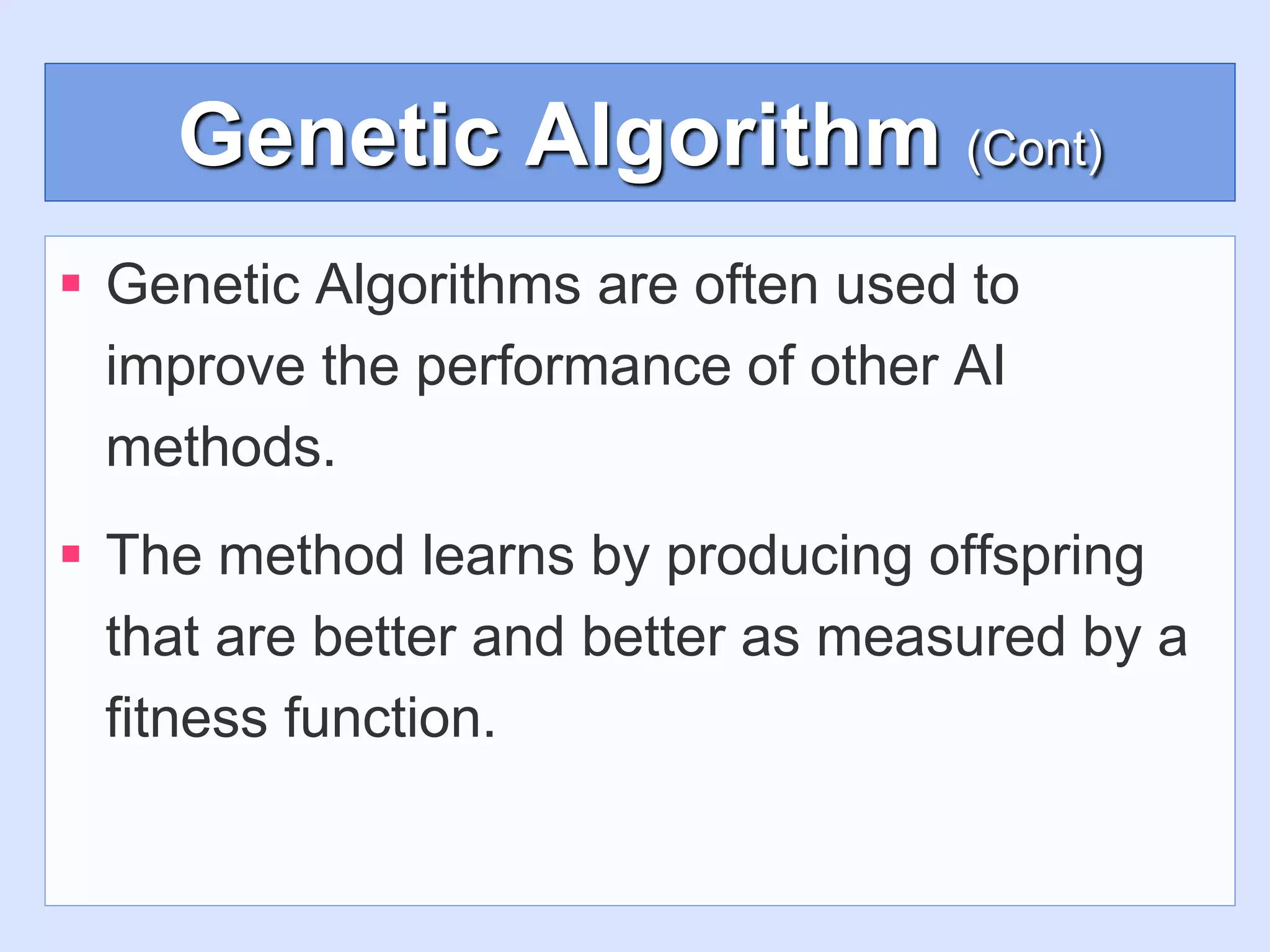 Genetic Algorithm (Cont)

▪ Genetic Algorithms are often used to improve the performance of other AI methods.

▪ The method learns by producing offspring that are better and better as measured by a fitness function.